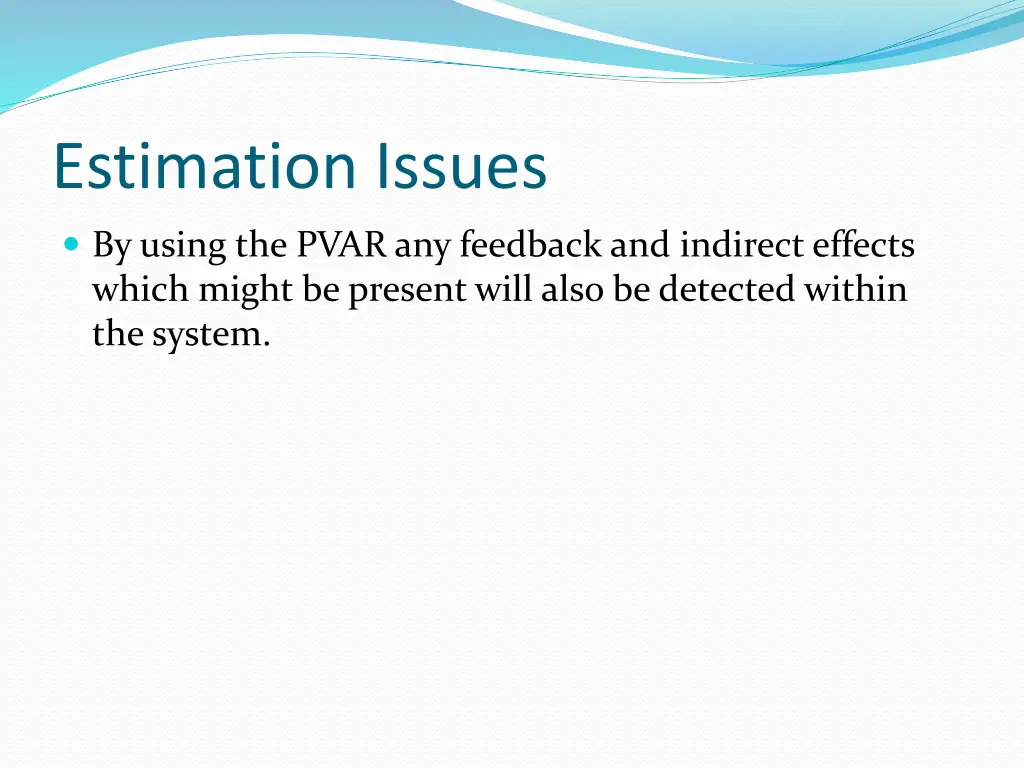 Estimation Issues

By using the PVAR any feedback and indirect effects which might be present will also be detected within the system.